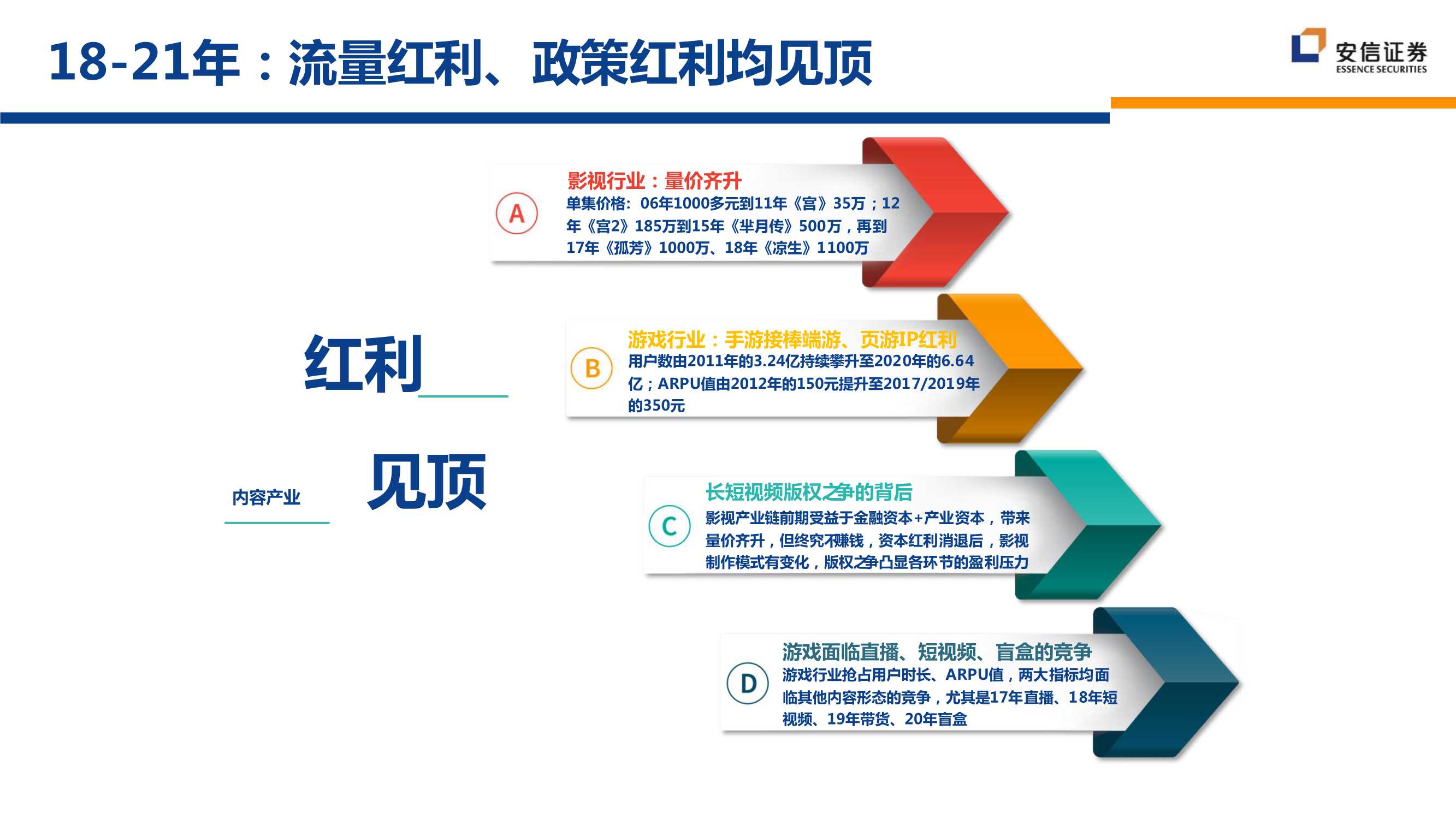 18-21年：流量红利、政策红利均见顶

安信证券
ESSENCE SECURITIES

红利

内容产业

见顶

A
影视行业：量价齐升
单集价格：06年1000多元到11年《宫》35万；12年《宫2》185万到15年《芈月传》500万，再到17年《孤芳》1000万、18年《凉生》1100万

B
游戏行业：手游接棒端游、页游IP红利
用户数由2011年的3.24亿持续攀升至2020年的6.64亿；ARPU值由2012年的150元提升至2017/2019年的350元

C
长短视频版权之争的背后
影视产业链前期受益于金融资本+产业资本，带来量价齐升，但终究不赚钱，资本红利消退后，影视制作模式有变化，版权之争凸显各环节的盈利压力

D
游戏面临直播、短视频、盲盒的竞争
游戏行业抢占用户时长、ARPU值，两大指标均面临其他内容形态的竞争，尤其是17年直播、18年短视频、19年带货、20年盲盒